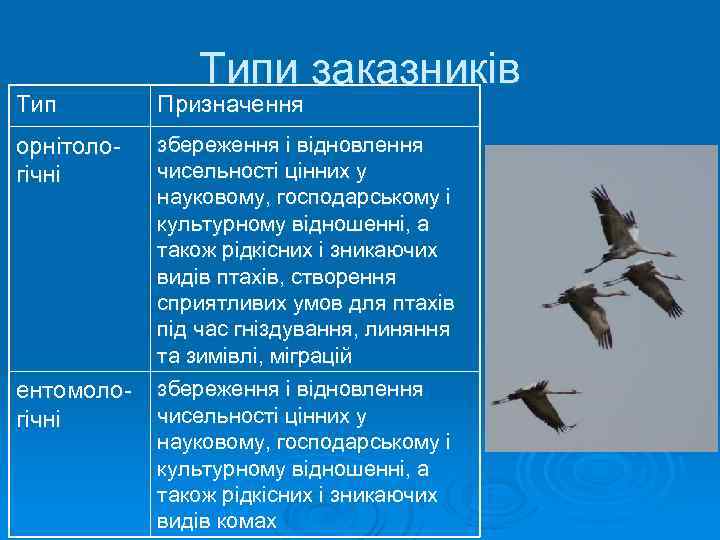 Типи заказників

| Тип | Призначення |
|---|---|
| орнітологічні | збереження і відновлення чисельності цінних у науковому, господарському і культурному відношенні, а також рідкісних і зникаючих видів птахів, створення сприятливих умов для птахів під час гніздування, линяння та зимівлі, міграцій |
| ентомологічні | збереження і відновлення чисельності цінних у науковому, господарському і культурному відношенні, а також рідкісних і зникаючих видів комах |